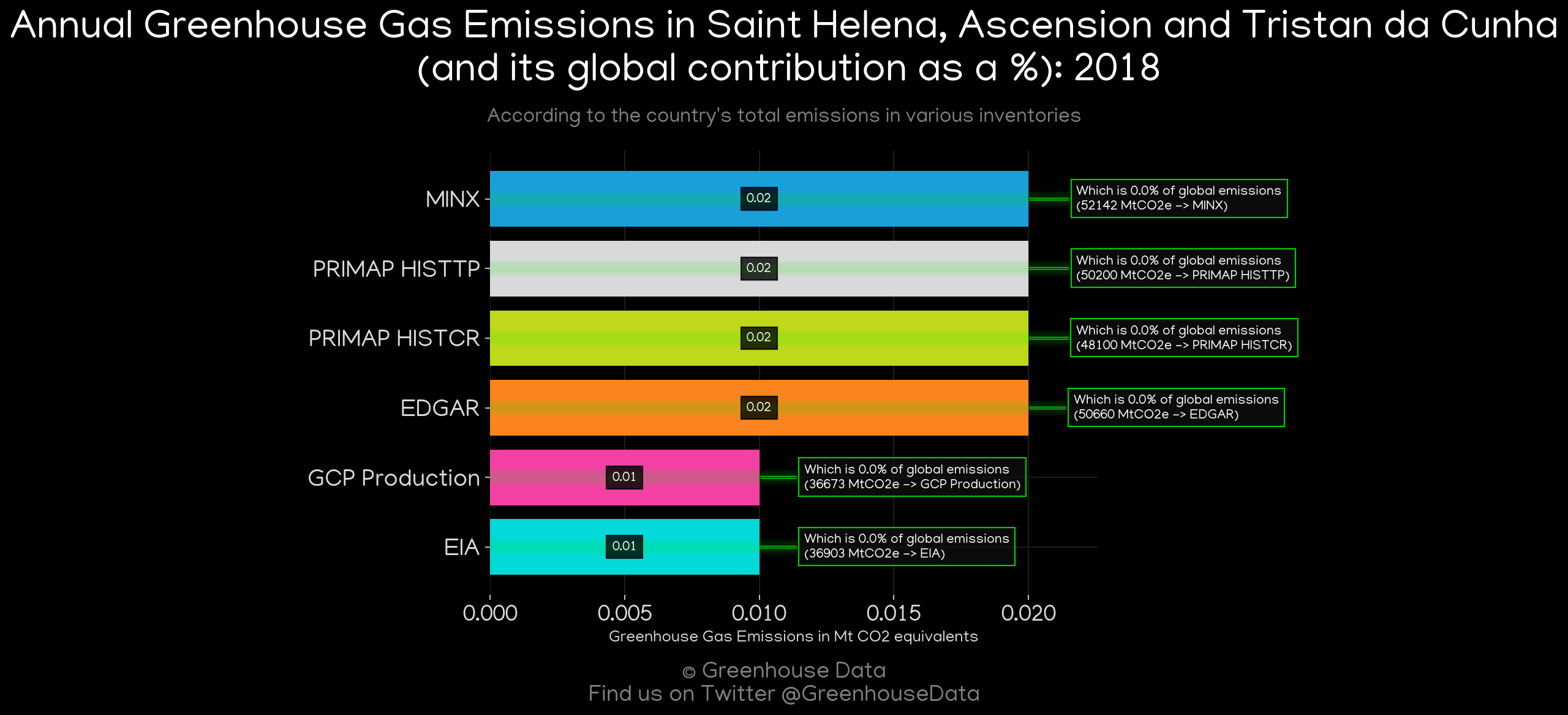 Annual Greenhouse Gas Emissions in Saint Helena, Ascension and Tristan da Cunha (and its global contribution as a %): 2018

According to the country's total emissions in various inventories

MINX
0.02
Which is 0.0% of global emissions (52142 MtCO2e -> MINX)

PRIMAP HISTTP
0.02
Which is 0.0% of global emissions (50200 MtCO2e -> PRIMAP HISTTP)

PRIMAP HISTCR
0.02
Which is 0.0% of global emissions (48100 MtCO2e -> PRIMAP HISTCR)

EDGAR
0.02
Which is 0.0% of global emissions (50660 MtCO2e -> EDGAR)

GCP Production
0.01
Which is 0.0% of global emissions (36673 MtCO2e -> GCP Production)

EIA
0.01
Which is 0.0% of global emissions (36903 MtCO2e -> EIA)

0.000 0.005 0.010 0.015 0.020
Greenhouse Gas Emissions in Mt CO2 equivalents

© Greenhouse Data
Find us on Twitter @GreenhouseData